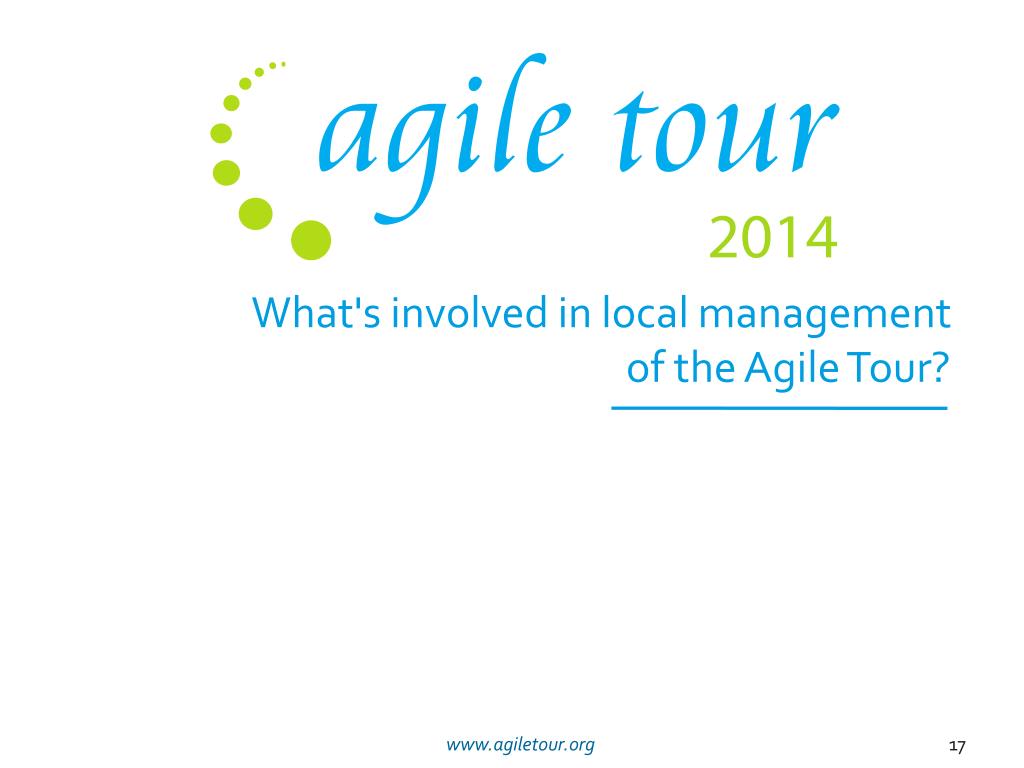 agile tour
2014

What's involved in local management of the Agile Tour?

www.agiletour.org

17